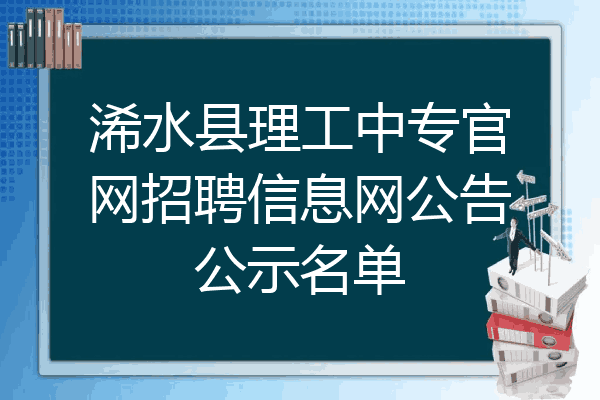 浠水县理工中专官网招聘信息网公告公示名单